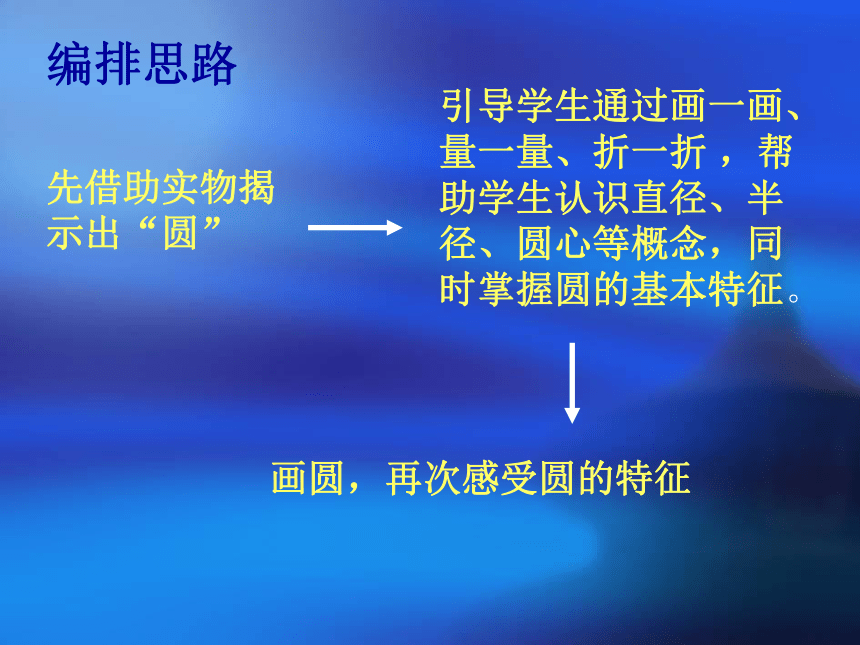 编排思路

先借助实物揭示出“圆”

引导学生通过画一画、量一量、折一折，帮助学生认识直径、半径、圆心等概念，同时掌握圆的基本特征。

画圆，再次感受圆的特征